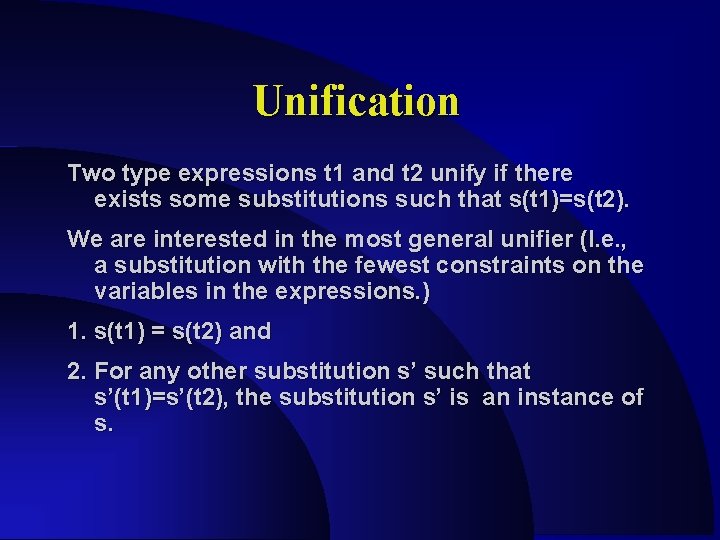 Unification

Two type expressions t1 and t2 unify if there exists some substitutions such that s(t1)=s(t2).

We are interested in the most general unifier (I.e., a substitution with the fewest constraints on the variables in the expressions.)

1. s(t1) = s(t2) and

2. For any other substitution s' such that s'(t1)=s'(t2), the substitution s' is an instance of s.